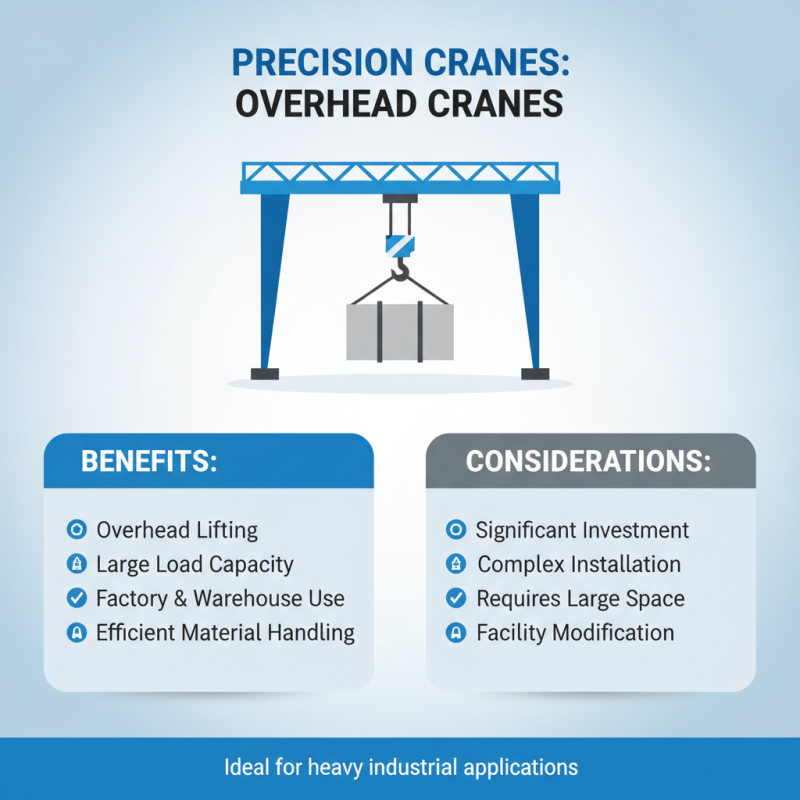 PRECISION CRANES:
OVERHEAD CRANES

BENEFITS:

Overhead Lifting
Large Load Capacity
Factory & Warehouse Use
Efficient Material Handling

CONSIDERATIONS:

Significant Investment
Complex Installation
Requires Large Space
Facility Modification

Ideal for heavy industrial applications